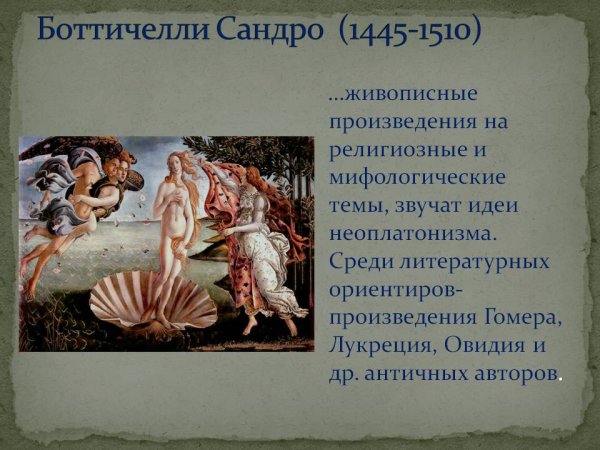 Боттичелли Сандро (1445-1510)

…живописные произведения на религиозные и мифологические темы, звучат идеи неоплатонизма. Среди литературных ориентиров-произведения Гомера, Лукреция, Овидия и др. античных авторов.